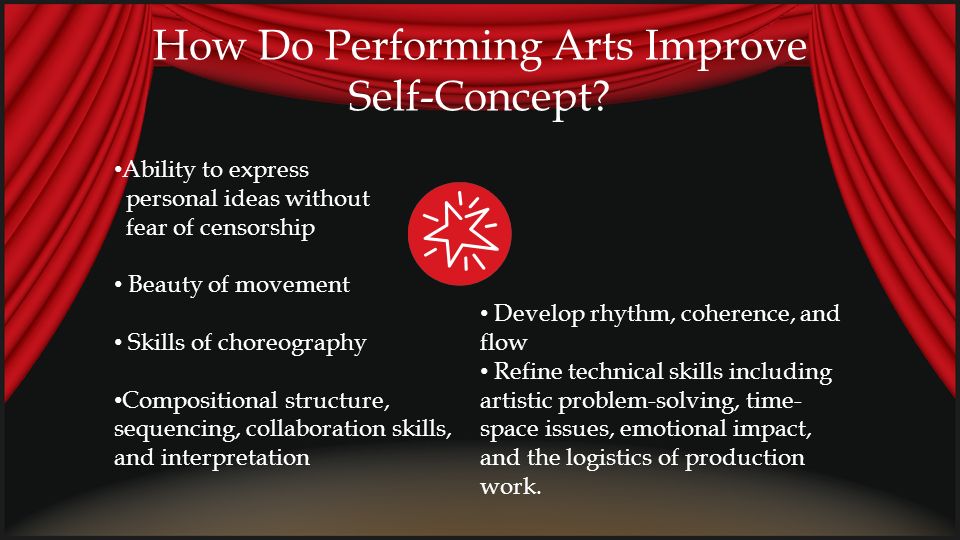 How Do Performing Arts Improve Self-Concept?

•Ability to express personal ideas without fear of censorship

• Beauty of movement

• Skills of choreography

•Compositional structure, sequencing, collaboration skills, and interpretation

• Develop rhythm, coherence, and flow
• Refine technical skills including artistic problem-solving, time-space issues, emotional impact, and the logistics of production work.